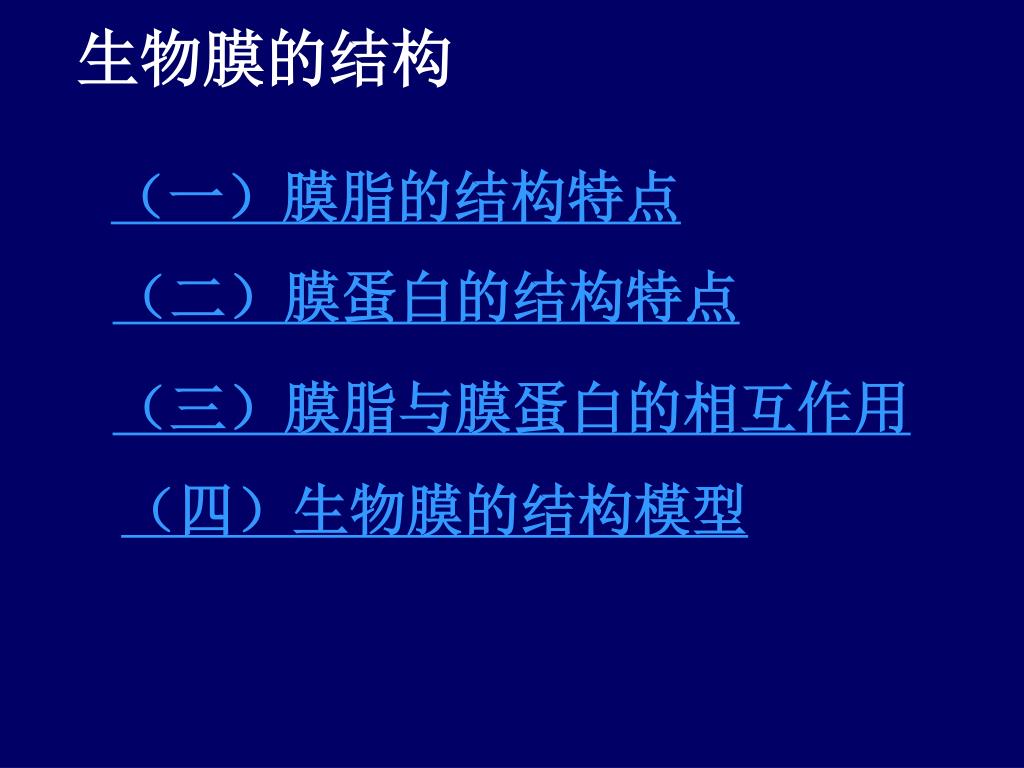 生物膜的结构

（一）膜脂的结构特点

（二）膜蛋白的结构特点

（三）膜脂与膜蛋白的相互作用

（四）生物膜的结构模型